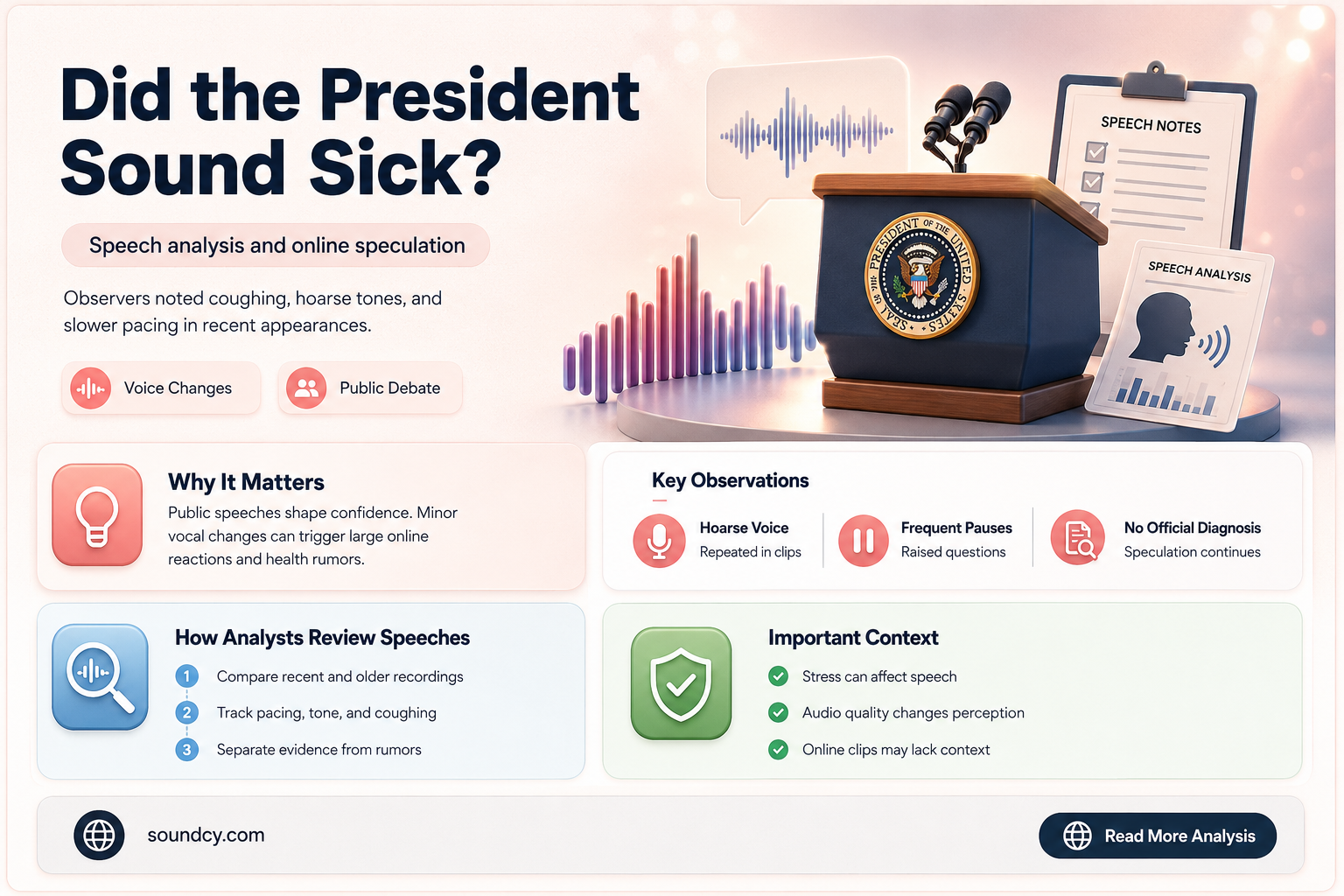 Did the President Sound Sick?

Speech analysis and online speculation

Observers noted coughing, hoarse tones, and slower pacing in recent appearances.

Voice Changes

Public Debate

SPEECH NOTES

SEAL OF THE PRESIDENT OF THE UNITED STATES

SPEECH ANALYSIS

Why It Matters

Public speeches shape confidence. Minor vocal changes can trigger large online reactions and health rumors.

Key Observations

Hoarse Voice
Repeated in clips

Frequent Pauses
Raised questions

No Official Diagnosis
Speculation continues

How Analysts Review Speeches

1 Compare recent and older recordings
2 Track pacing, tone, and coughing
3 Separate evidence from rumors

Important Context

Stress can affect speech
Audio quality changes perception
Online clips may lack context

soundcy.com

Read More Analysis